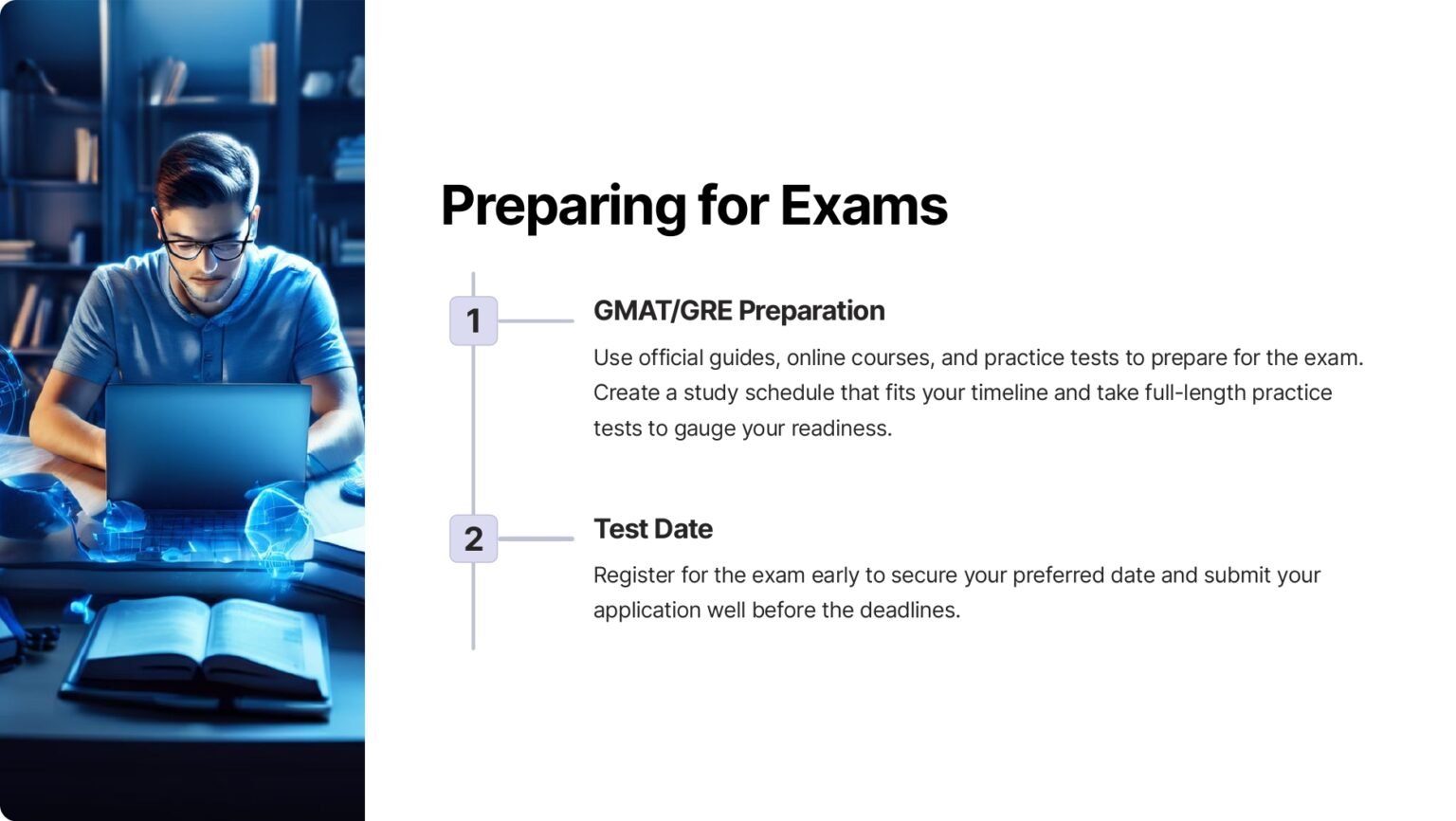 Preparing for Exams

1

GMAT/GRE Preparation

Use official guides, online courses, and practice tests to prepare for the exam. Create a study schedule that fits your timeline and take full-length practice tests to gauge your readiness.

2

Test Date

Register for the exam early to secure your preferred date and submit your application well before the deadlines.